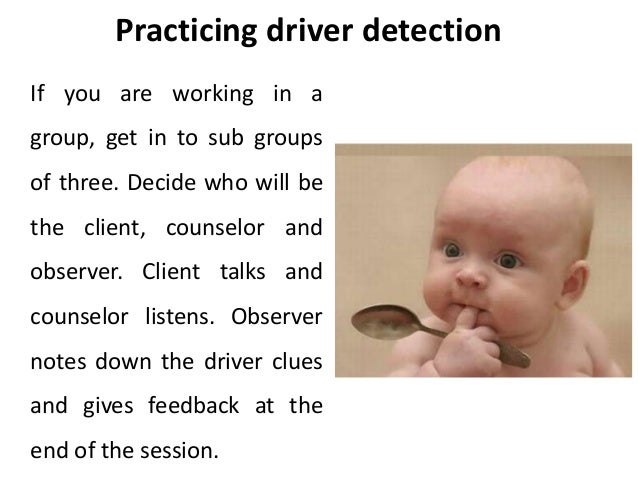 Practicing driver detection

If you are working in a group, get in to sub groups of three. Decide who will be the client, counselor and observer. Client talks and counselor listens. Observer notes down the driver clues and gives feedback at the end of the session.